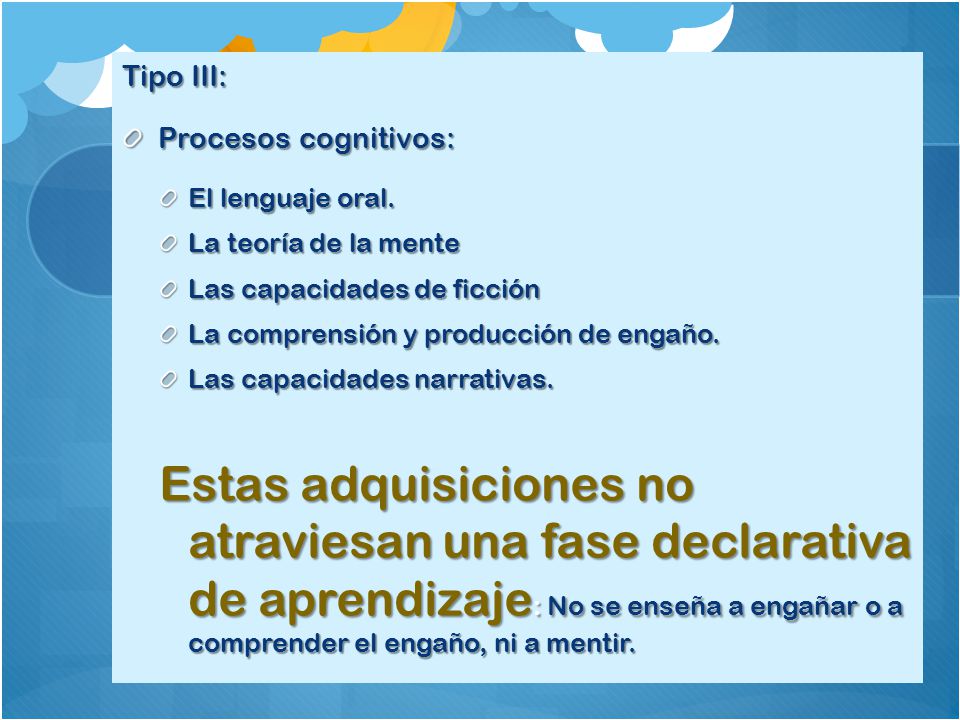 Tipo III:

Procesos cognitivos:

El lenguaje oral.

La teoría de la mente

Las capacidades de ficción

La comprensión y producción de engaño.

Las capacidades narrativas.

Estas adquisiciones no atraviesan una fase declarativa de aprendizaje: No se enseña a engañar o a comprender el engaño, ni a mentir.